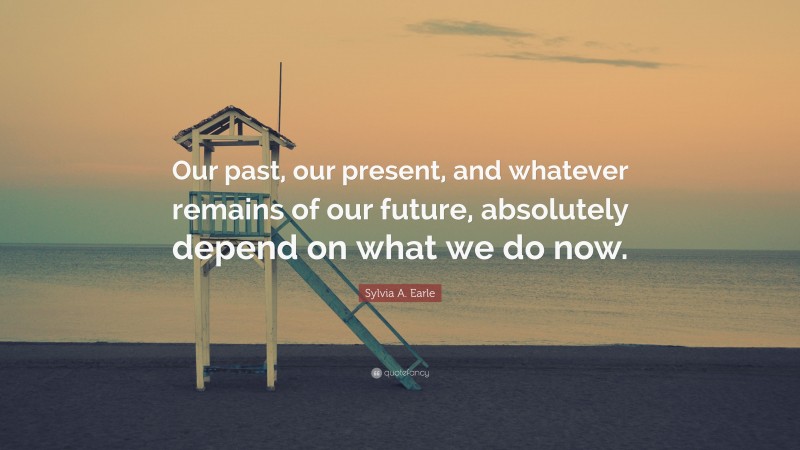 Our past, our present, and whatever remains of our future, absolutely depend on what we do now.

Sylvia A. Earle

quotefancy